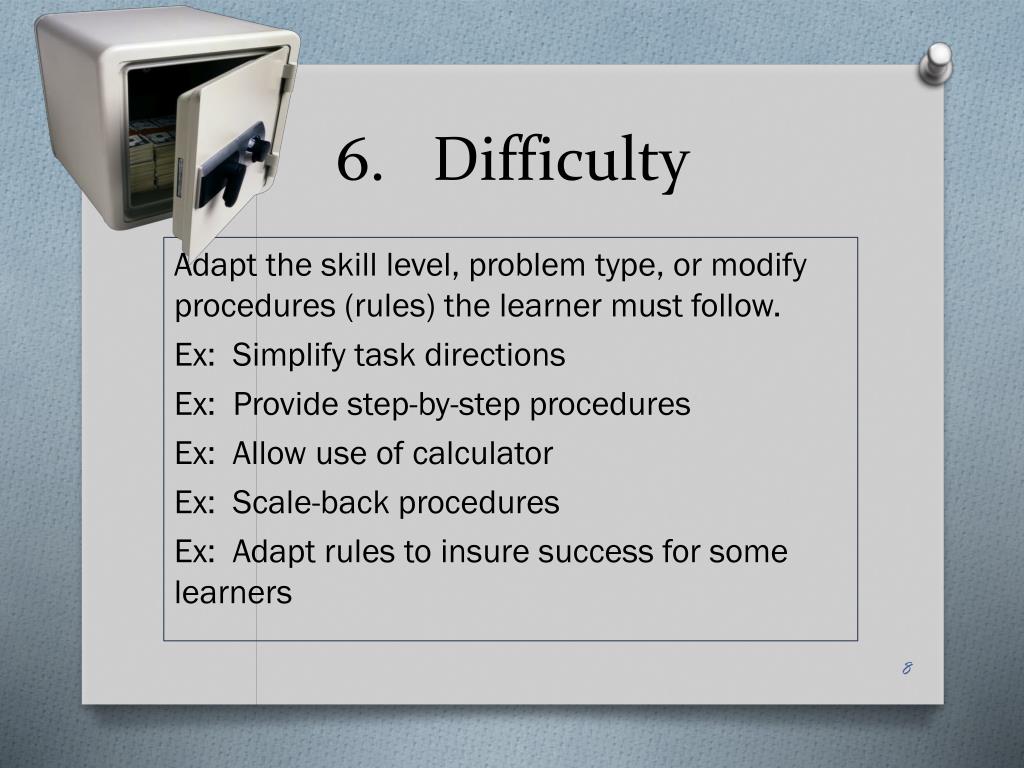 6. Difficulty

Adapt the skill level, problem type, or modify procedures (rules) the learner must follow.

Ex: Simplify task directions

Ex: Provide step-by-step procedures

Ex: Allow use of calculator

Ex: Scale-back procedures

Ex: Adapt rules to insure success for some learners

8